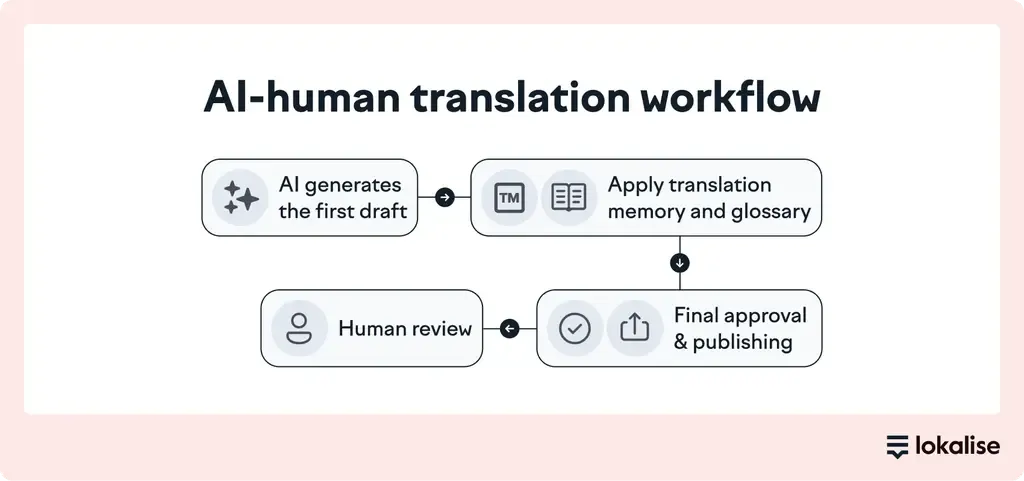 AI-human translation workflow

AI generates the first draft

TM

Apply translation memory and glossary

Final approval & publishing

Human review

lokalise